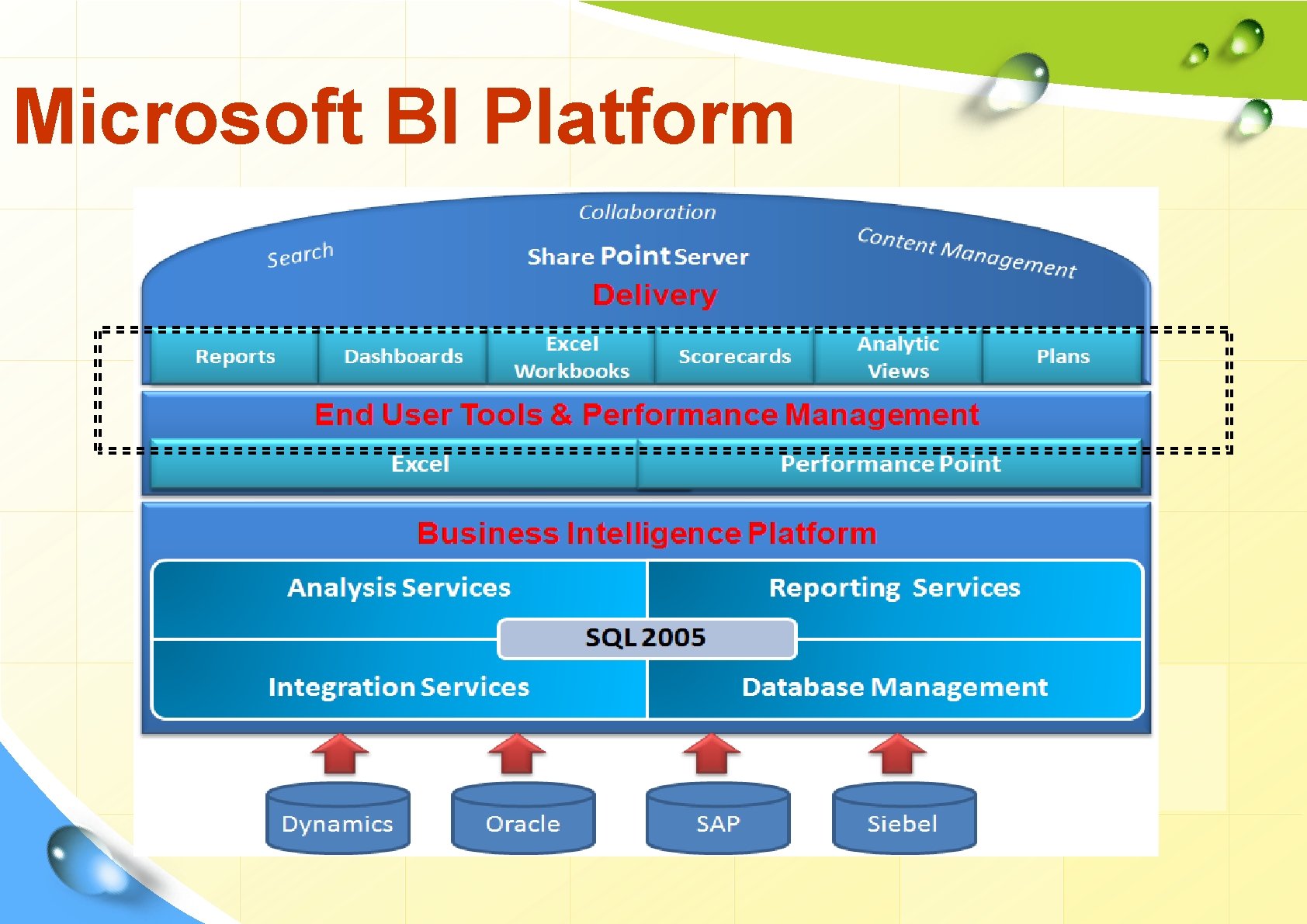 Microsoft BI Platform

Collaboration

Search

Share Point Server

Content Management

Delivery

Reports

Dashboards

Excel Workbooks

Scorecards

Analytic Views

Plans

End User Tools & Performance Management

Excel

Performance Point

Business Intelligence Platform

Analysis Services

Reporting Services

SQL 2005

Integration Services

Database Management

Dynamics

Oracle

SAP

Siebel